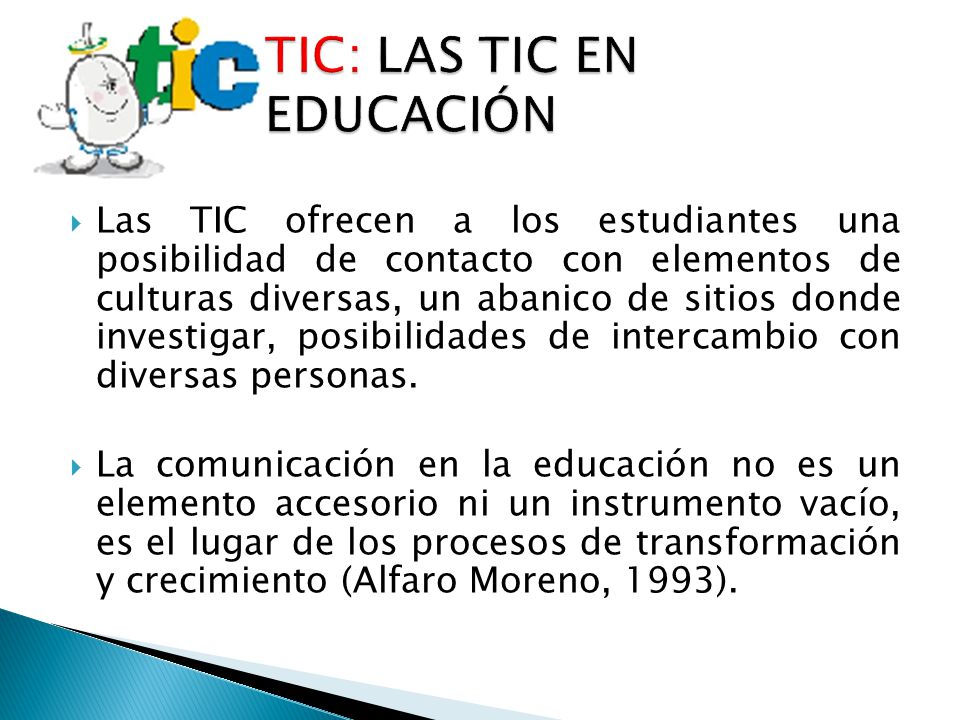 tic

TIC: LAS TIC EN EDUCACIÓN

Las TIC ofrecen a los estudiantes una posibilidad de contacto con elementos de culturas diversas, un abanico de sitios donde investigar, posibilidades de intercambio con diversas personas.

La comunicación en la educación no es un elemento accesorio ni un instrumento vacío, es el lugar de los procesos de transformación y crecimiento (Alfaro Moreno, 1993).